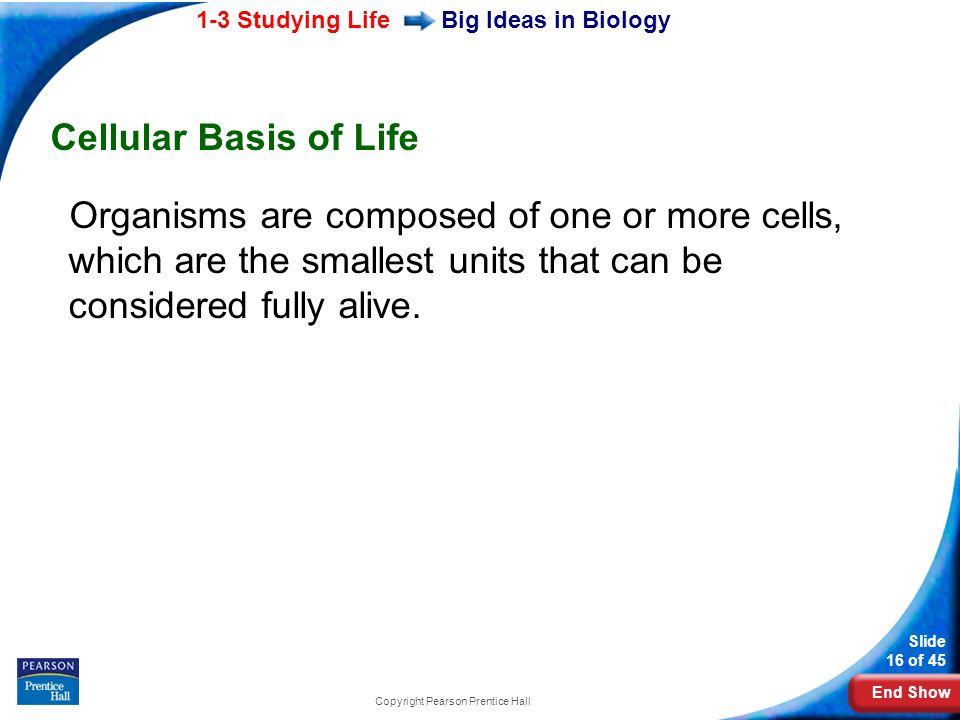 1-3 Studying Life Big Ideas in Biology

Cellular Basis of Life

Organisms are composed of one or more cells, which are the smallest units that can be considered fully alive.

PEARSON
Prentice Hall

Copyright Pearson Prentice Hall

Slide
16 of 45

End Show